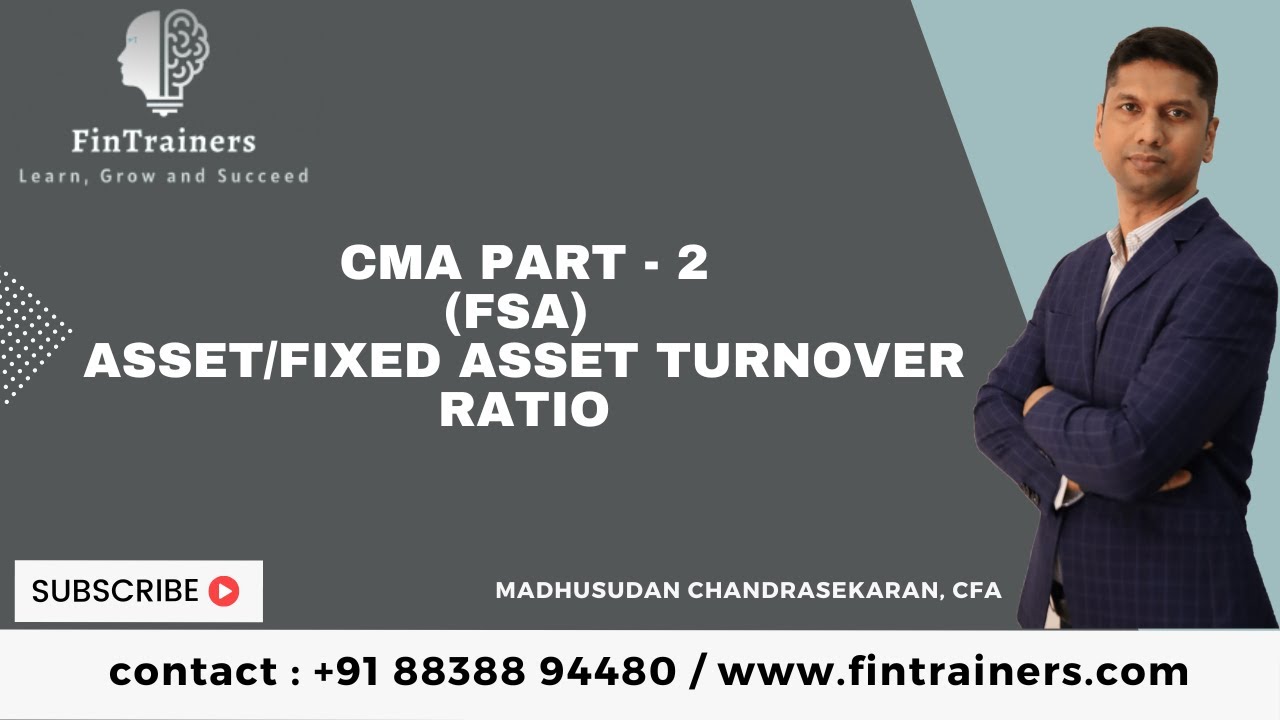 FinTrainers
Learn, Grow and Succeed

CMA PART - 2
(FSA)
ASSET/FIXED ASSET TURNOVER RATIO

SUBSCRIBE

MADHUSUDAN CHANDRASEKARAN, CFA

contact : +91 88388 94480 / www.fintrainers.com